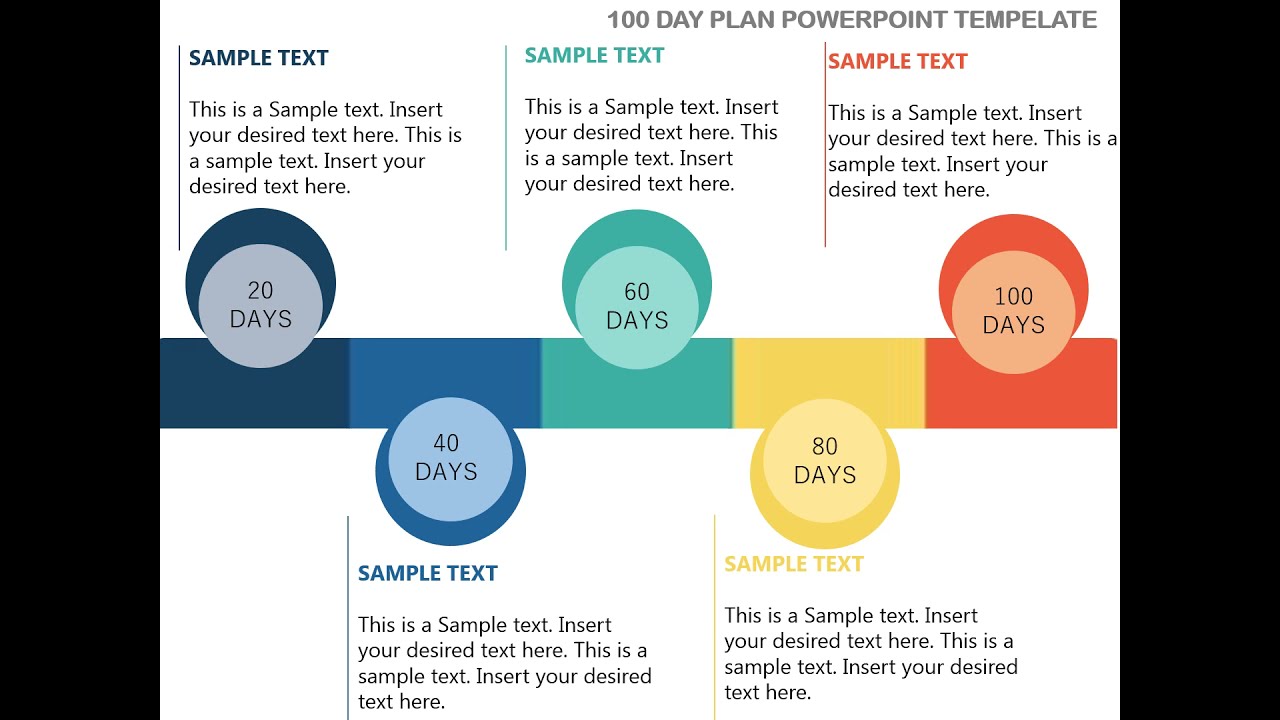 100 DAY PLAN POWERPOINT TEMPELATE

SAMPLE TEXT

This is a Sample text. Insert your desired text here. This is a sample text. Insert your desired text here.

SAMPLE TEXT

This is a Sample text. Insert your desired text here. This is a sample text. Insert your desired text here.

SAMPLE TEXT

This is a Sample text. Insert your desired text here. This is a sample text. Insert your desired text here.

20 DAYS

60 DAYS

100 DAYS

40 DAYS

80 DAYS

SAMPLE TEXT

This is a Sample text. Insert your desired text here. This is a sample text. Insert your desired text here.

SAMPLE TEXT

This is a Sample text. Insert your desired text here. This is a sample text. Insert your desired text here.